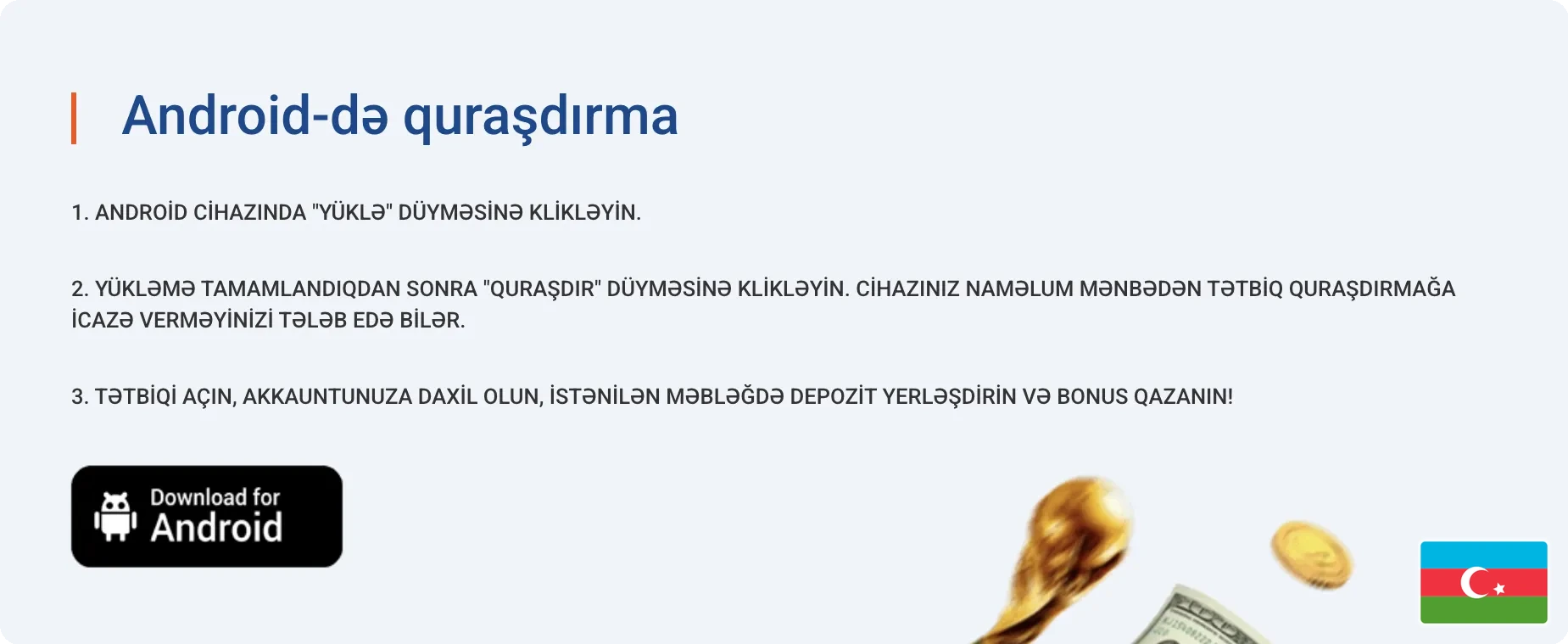 Android-də quraşdırma

1. ANDROİD CİHAZINDA "YÜKLƏ" DÜYMƏSİNƏ KLİKLƏYİN.

2. YÜKLƏMƏ TAMAMLANDIQDAN SONRA "QURAŞDIR" DÜYMƏSİNƏ KLİKLƏYİN. CİHAZINIZ NAMƏLUM MƏNBƏDƏN TƏTBİQ QURAŞDIRMAĞA İCAZƏ VERMƏYİNİZİ TƏLƏB EDƏ BİLƏR.

3. TƏTBİQİ AÇIN, AKKAUNTUNUZA DAXİL OLUN, İSTƏNİLƏN MƏBLƏĞDƏ DEPOZİT YERLƏŞDİRİN VƏ BONUS QAZANIN!

Download for Android